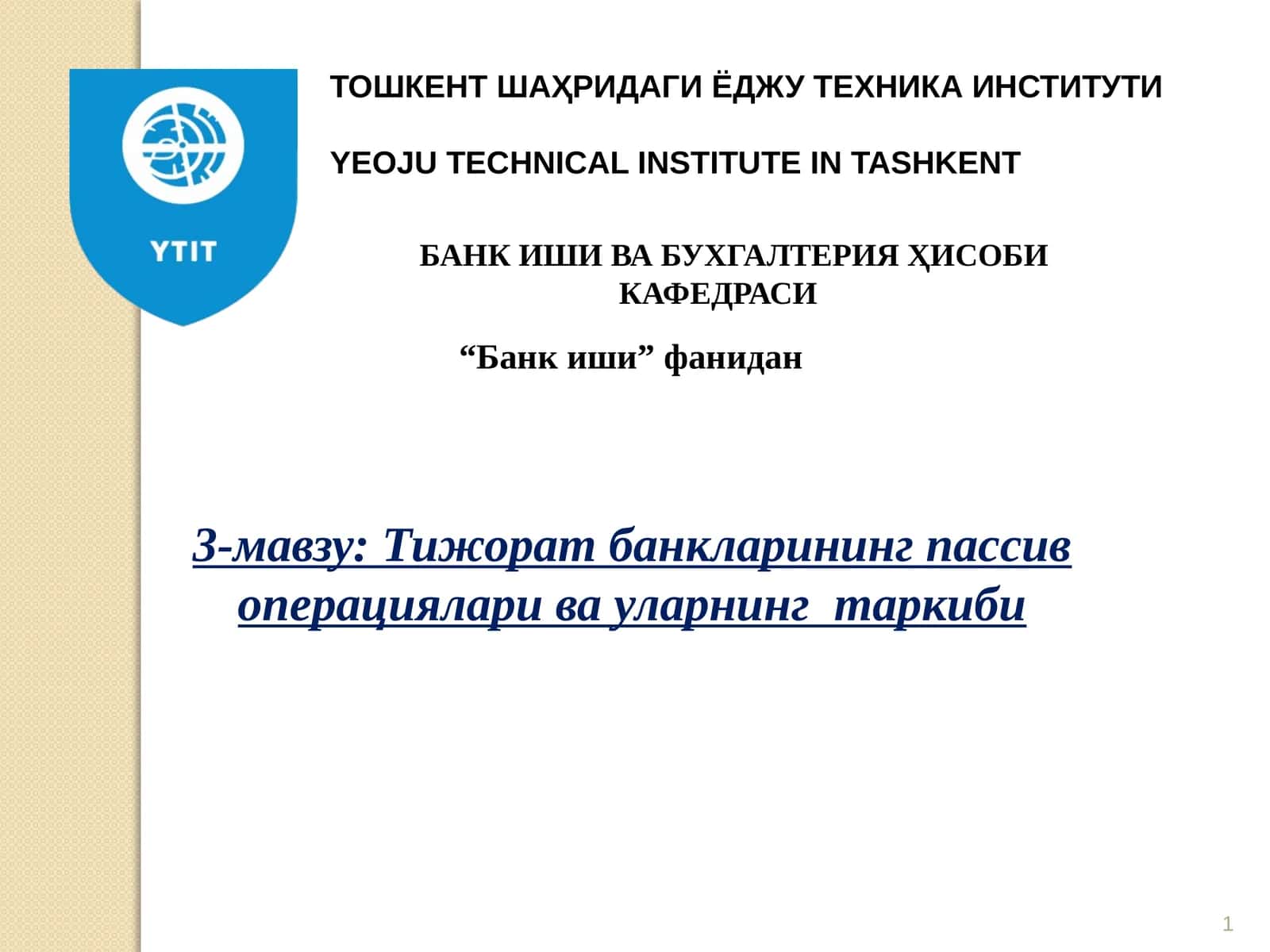 YTIT

ТОШКЕНТ ШАҲРИДАГИ ЁДЖУ ТЕХНИКА ИНСТИТУТИ

YEOJU TECHNICAL INSTITUTE IN TASHKENT

БАНК ИШИ ВА БУХГАЛТЕРИЯ ҲИСОБИ КАФЕДРАСИ

“Банк иши” фанидан

3-мавзу: Тижорат банкларининг пассив операциялари ва уларнинг таркиби

1